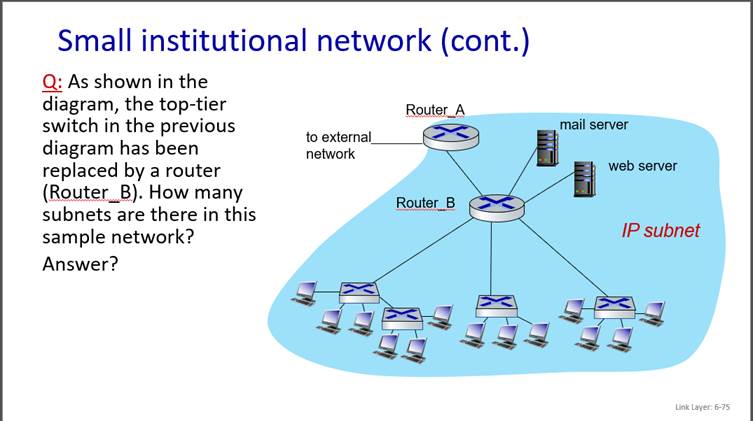 Small institutional network (cont.)

Q: As shown in the diagram, the top-tier switch in the previous diagram has been replaced by a router (Router_B). How many subnets are there in this sample network?

Answer?

Router_A

to external network

mail server

web server

Router_B

IP subnet

Link Layer: 6-75